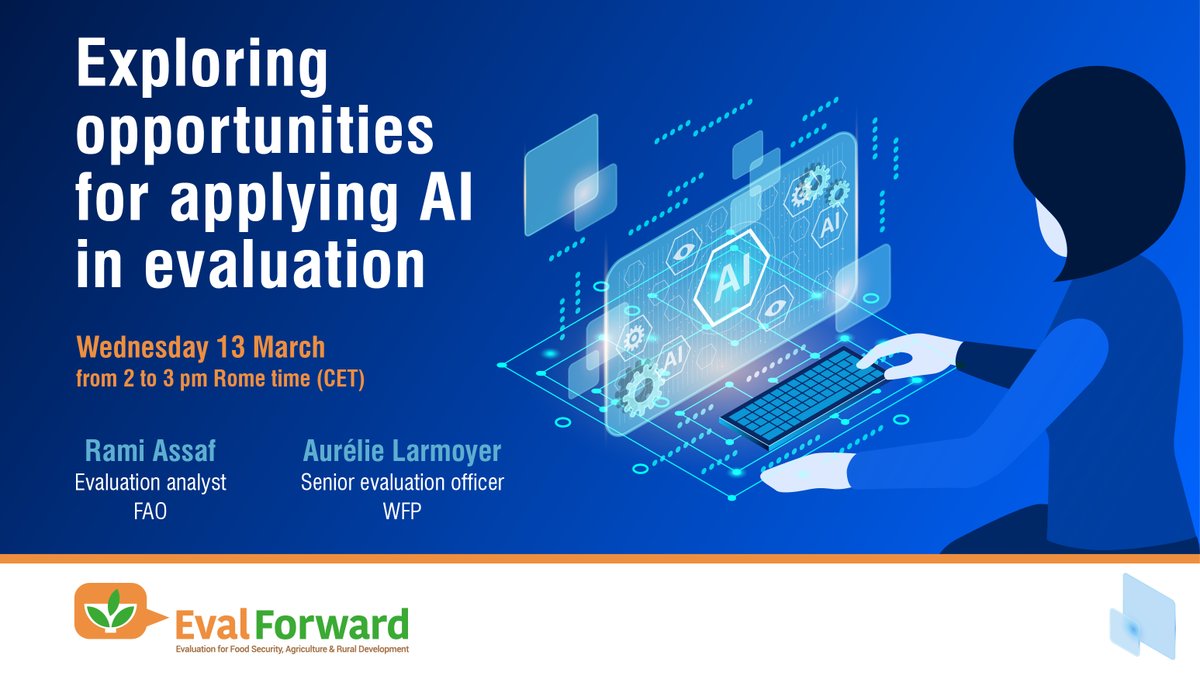 Exploring opportunities for applying AI in evaluation

Wednesday 13 March
from 2 to 3 pm Rome time (CET)

Rami Assaf
Evaluation analyst
FAO

Aurélie Larmoyer
Senior evaluation officer
WFP

AI

AI

AI

EvalForward
Evaluation for Food Security, Agriculture & Rural Development